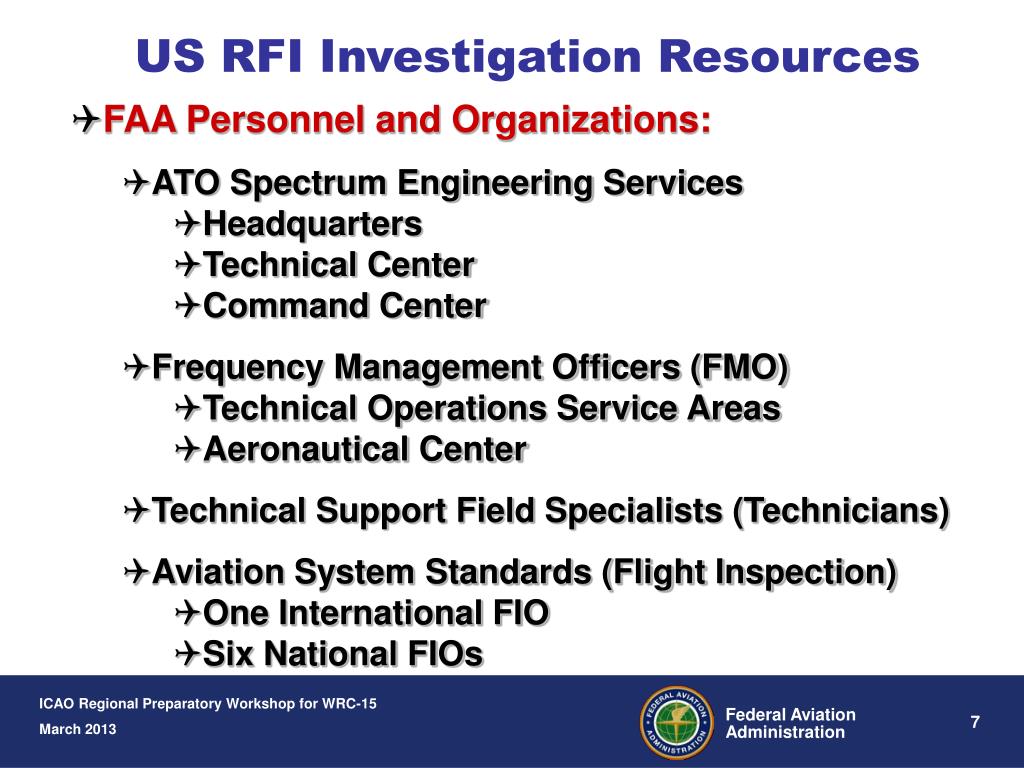 US RFI Investigation Resources

✈FAA Personnel and Organizations:

✈ATO Spectrum Engineering Services
✈Headquarters
✈Technical Center
✈Command Center

✈Frequency Management Officers (FMO)
✈Technical Operations Service Areas
✈Aeronautical Center

✈Technical Support Field Specialists (Technicians)

✈Aviation System Standards (Flight Inspection)
✈One International FIO
✈Six National FIOs

ICAO Regional Preparatory Workshop for WRC-15
March 2013

FEDERAL AVIATION ADMINISTRATION

Federal Aviation Administration

7